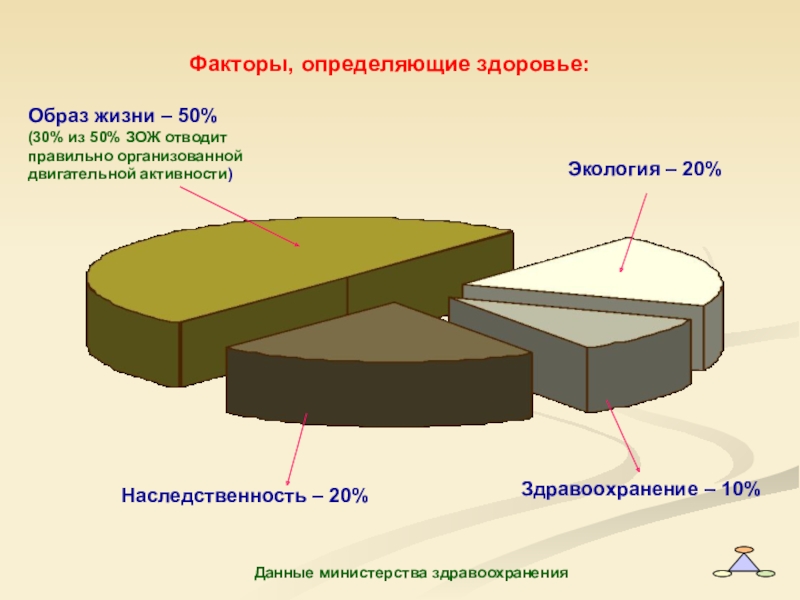 Факторы, определяющие здоровье:

Образ жизни – 50%
(30% из 50% ЗОЖ отводит правильно организованной двигательной активности)

Экология – 20%

Наследственность – 20%

Здравоохранение – 10%

Данные министерства здравоохранения